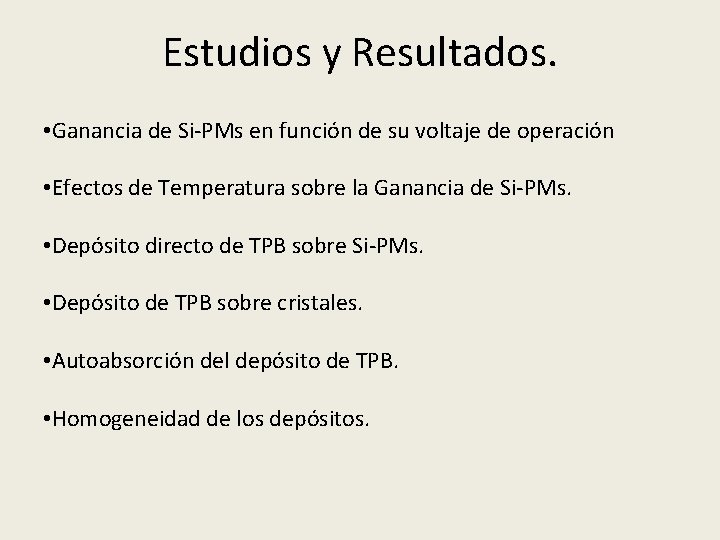 Estudios y Resultados.

•Ganancia de Si-PMs en función de su voltaje de operación

•Efectos de Temperatura sobre la Ganancia de Si-PMs.

•Depósito directo de TPB sobre Si-PMs.

•Depósito de TPB sobre cristales.

•Autoabsorción del depósito de TPB.

•Homogeneidad de los depósitos.